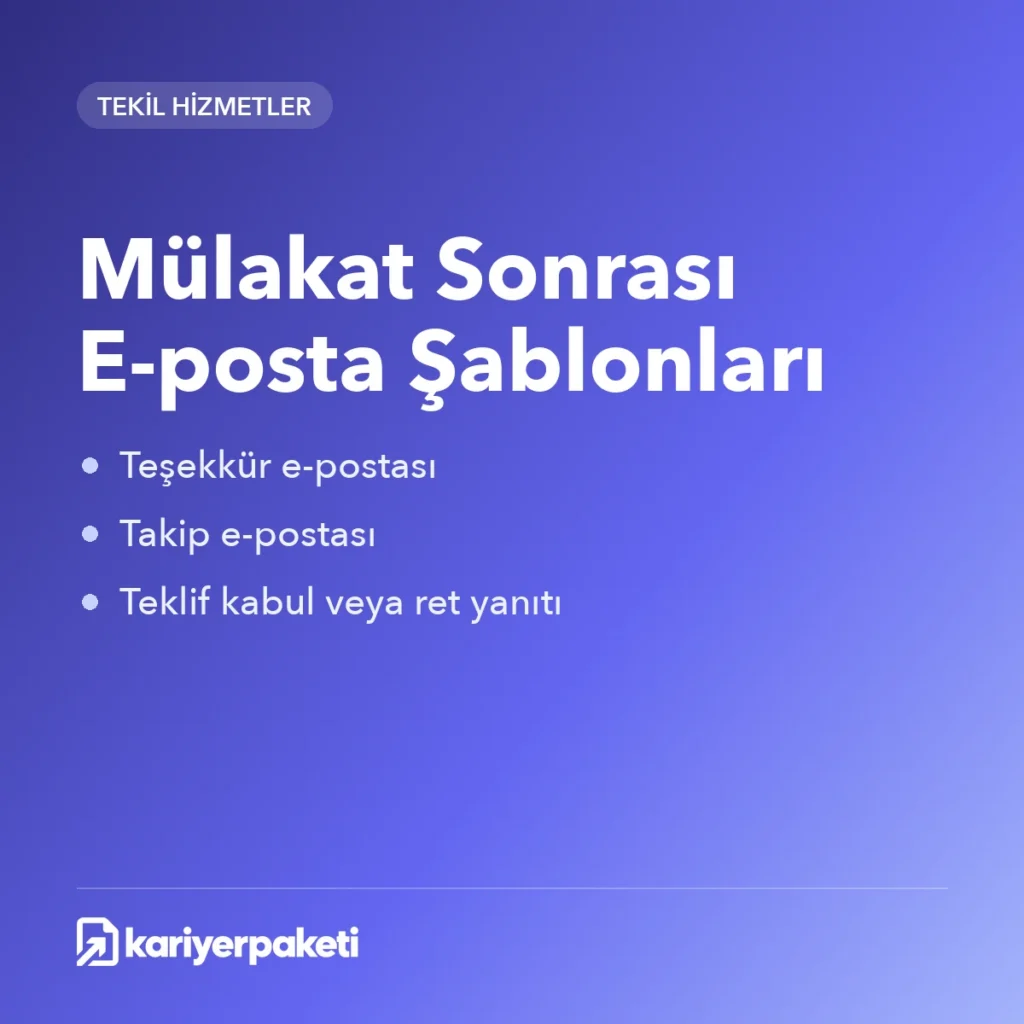 TEKİL HİZMETLER

Mülakat Sonrası
E-posta Şablonları

• Teşekkür e-postası
• Takip e-postası
• Teklif kabul veya ret yanıtı

kariyerpaketi